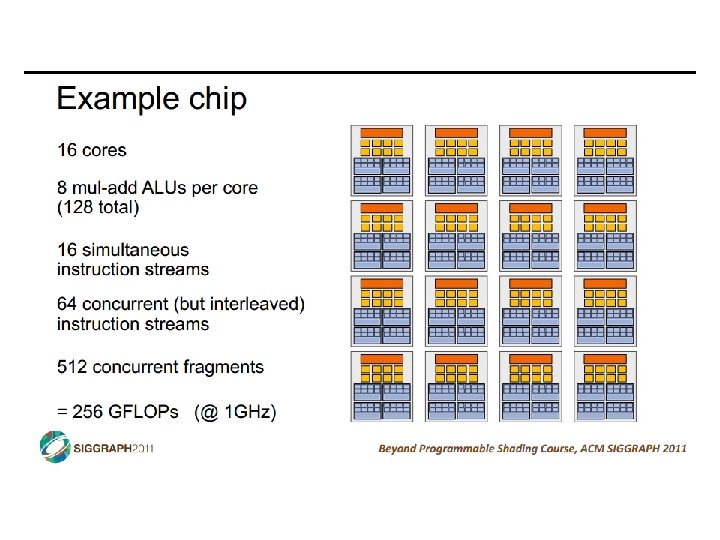 Example chip

16 cores

8 mul-add ALUs per core (128 total)

16 simultaneous instruction streams

64 concurrent (but interleaved) instruction streams

512 concurrent fragments

= 256 GFLOPs (@ 1GHz)

SIGGRAPH2011

Beyond Programmable Shading Course, ACM SIGGRAPH 2011